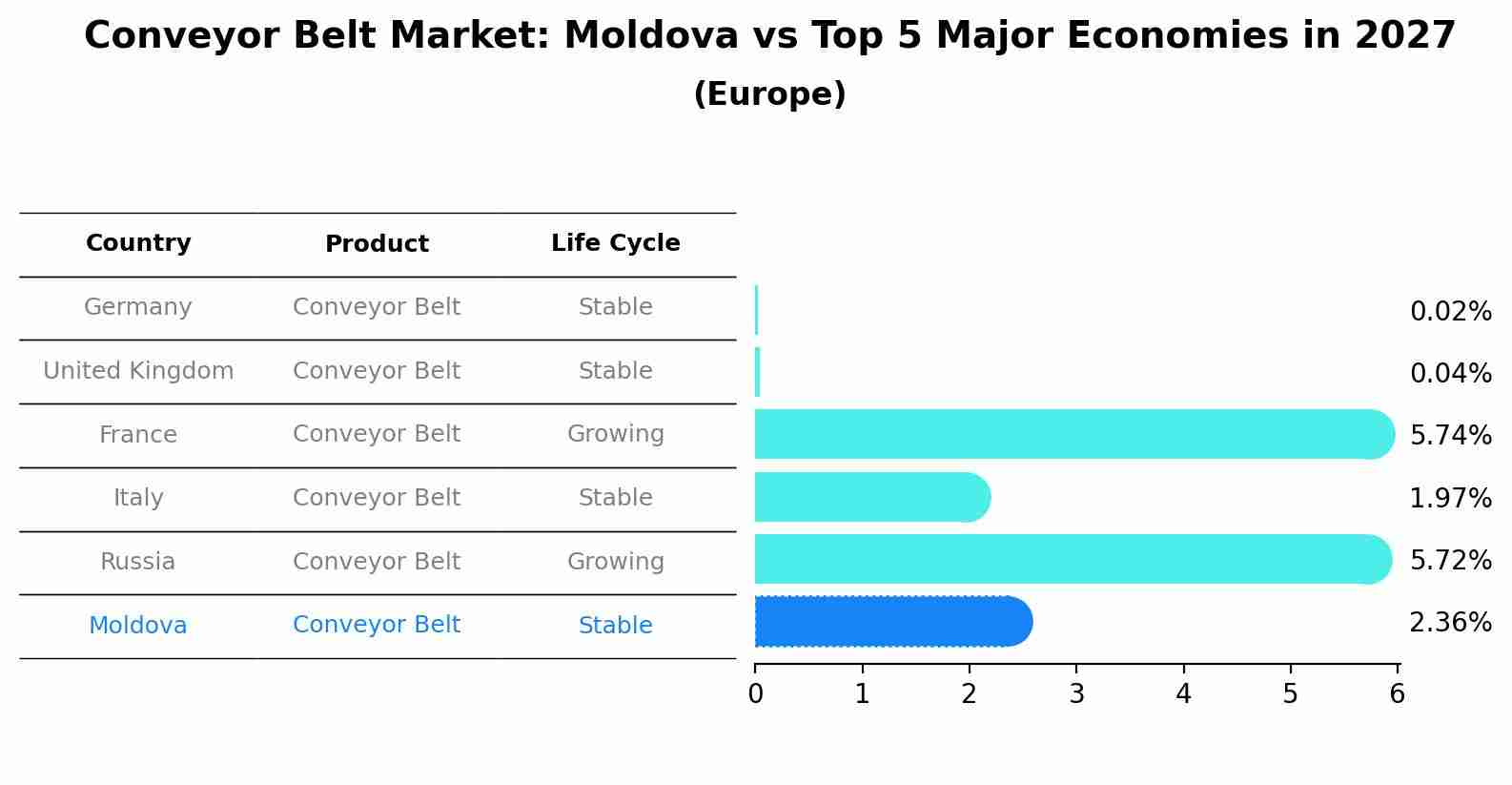 Conveyor Belt Market: Moldova vs Top 5 Major Economies in 2027
(Europe)

| Country | Product | Life Cycle |
|---|---|---|
| Germany | Conveyor Belt | Stable |
| United Kingdom | Conveyor Belt | Stable |
| France | Conveyor Belt | Growing |
| Italy | Conveyor Belt | Stable |
| Russia | Conveyor Belt | Growing |
| Moldova | Conveyor Belt | Stable |

0.02%
0.04%
5.74%
1.97%
5.72%
2.36%

0 1 2 3 4 5 6